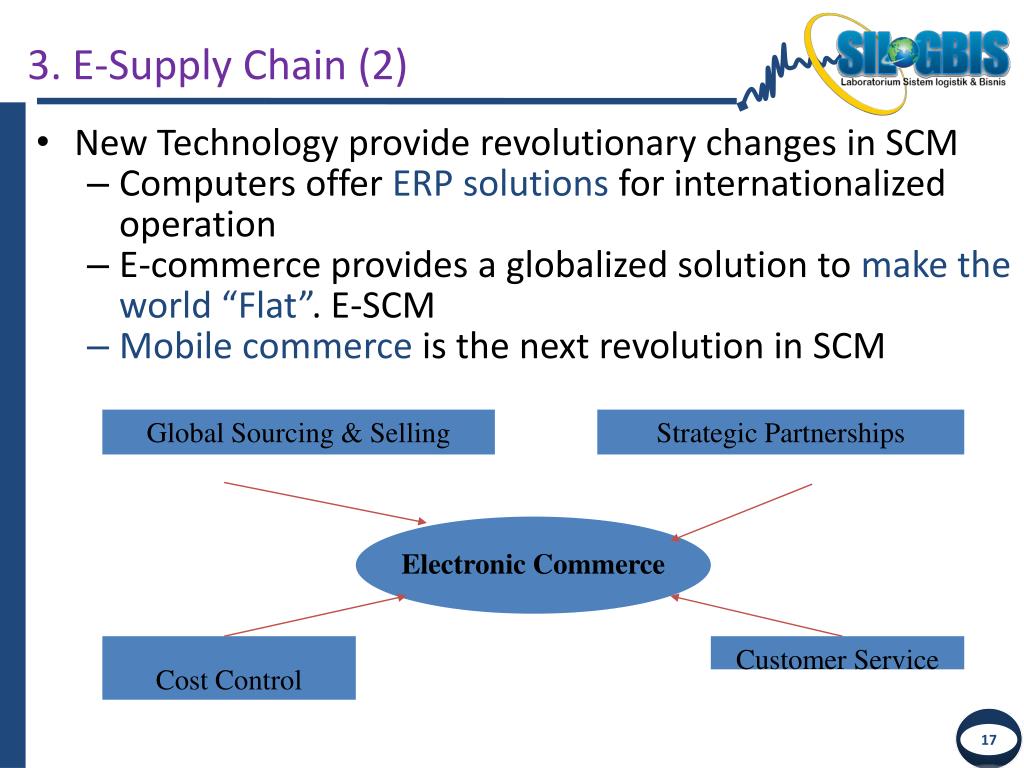 3. E-Supply Chain (2)

SILOGBIS
Laboratorium Sistem logistik & Bisnis

• New Technology provide revolutionary changes in SCM
– Computers offer ERP solutions for internationalized operation
– E-commerce provides a globalized solution to make the world “Flat”. E-SCM
– Mobile commerce is the next revolution in SCM

Global Sourcing & Selling

Strategic Partnerships

Electronic Commerce

Cost Control

Customer Service

17